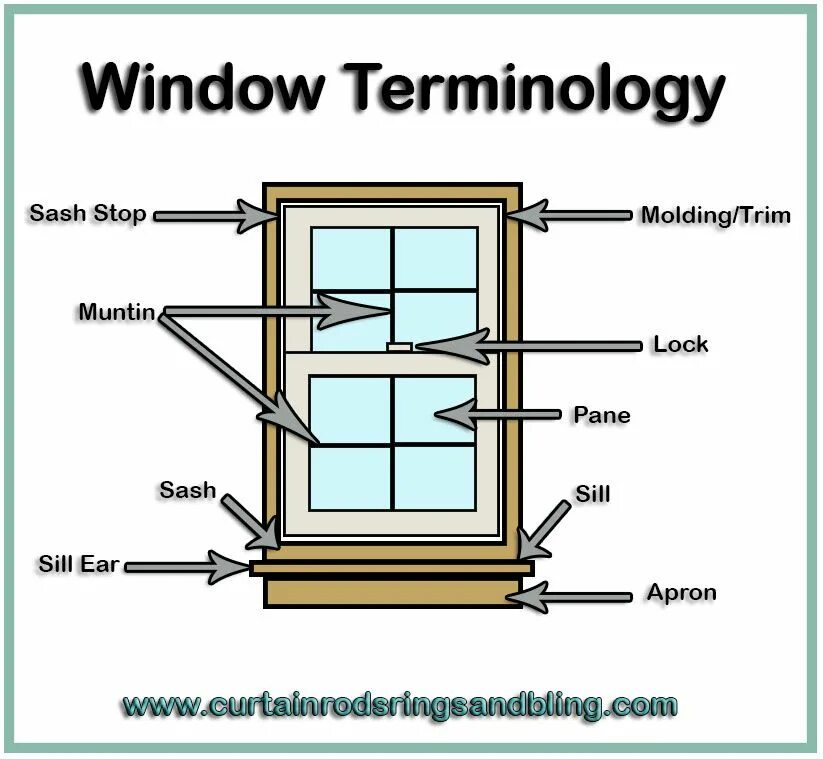 Window Terminology

Sash Stop

Molding/Trim

Muntin

Lock

Pane

Sash

Sill

Sill Ear

Apron

www.curtainrodsringsandbling.com